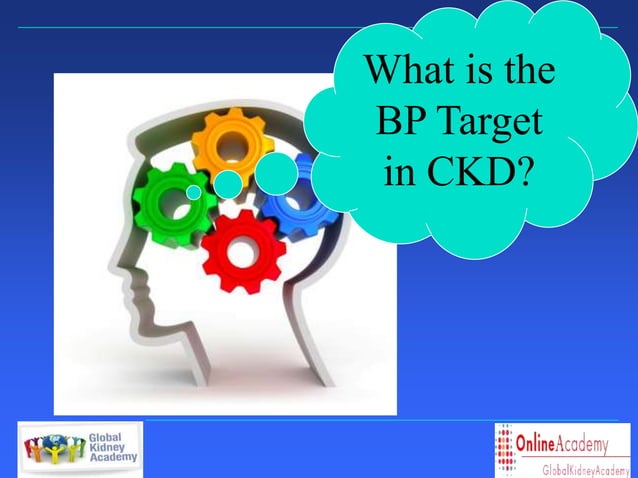 What is the BP Target in CKD?

Global Kidney Academy

OnlineAcademy
GlobalKidneyAcademy